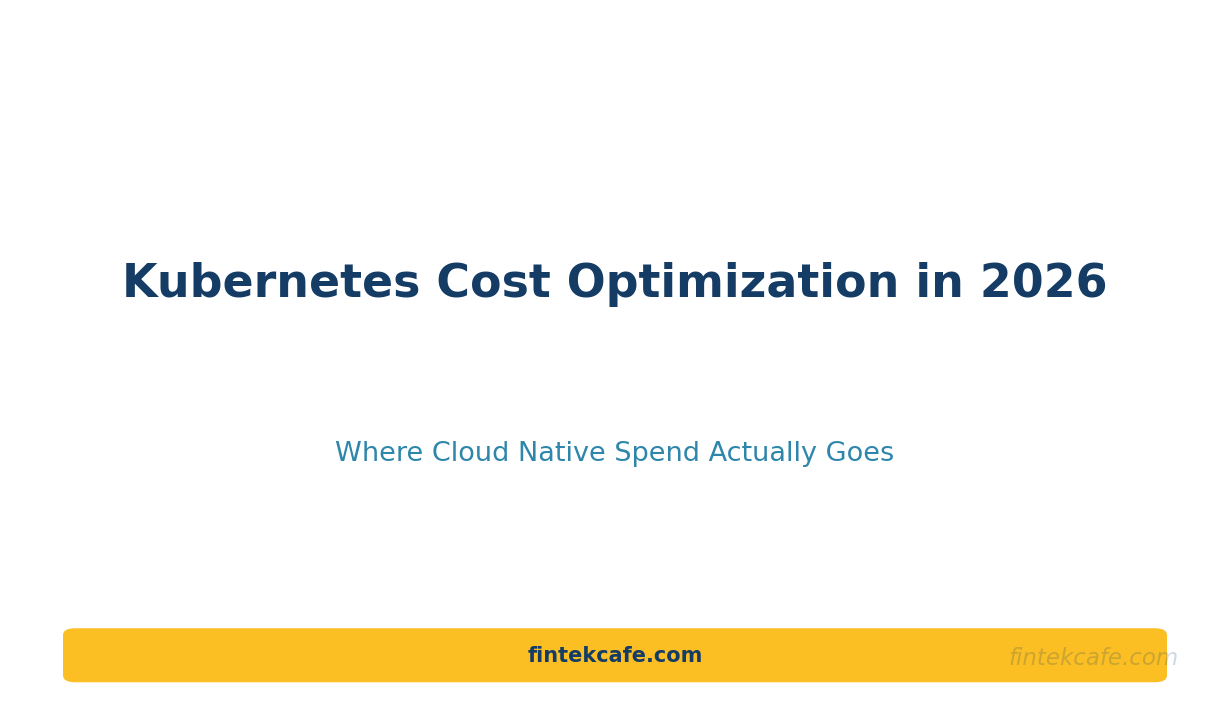 Kubernetes Cost Optimization in 2026

Where Cloud Native Spend Actually Goes

fintekcafe.com

fintekcafe.com